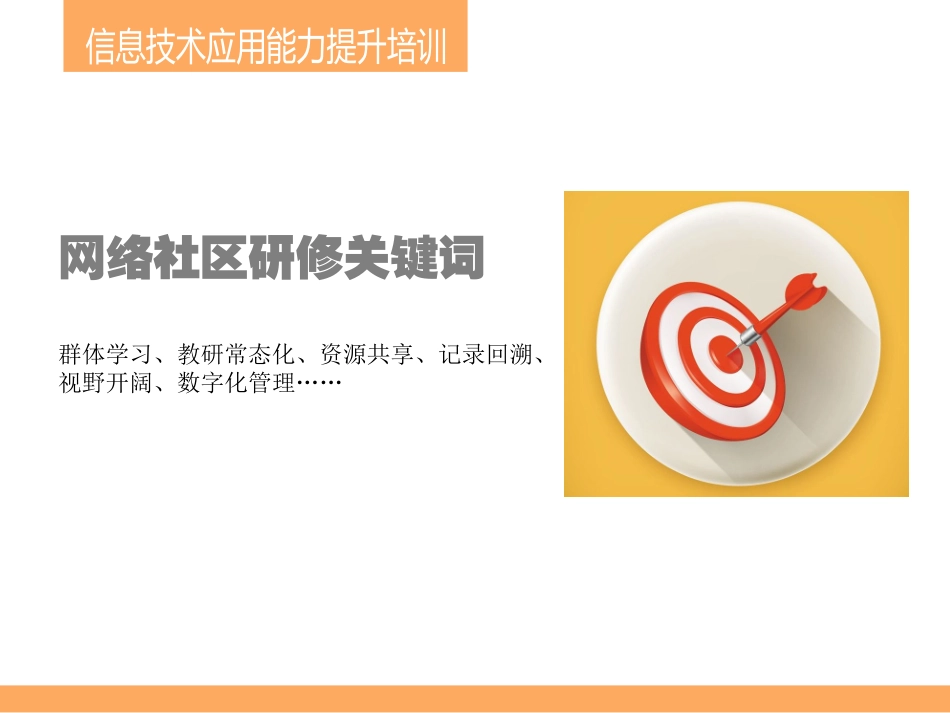 信息技术应用能力提升培训

网络社区研修关键词

群体学习、教研常态化、资源共享、记录回溯、视野开阔、数字化管理……